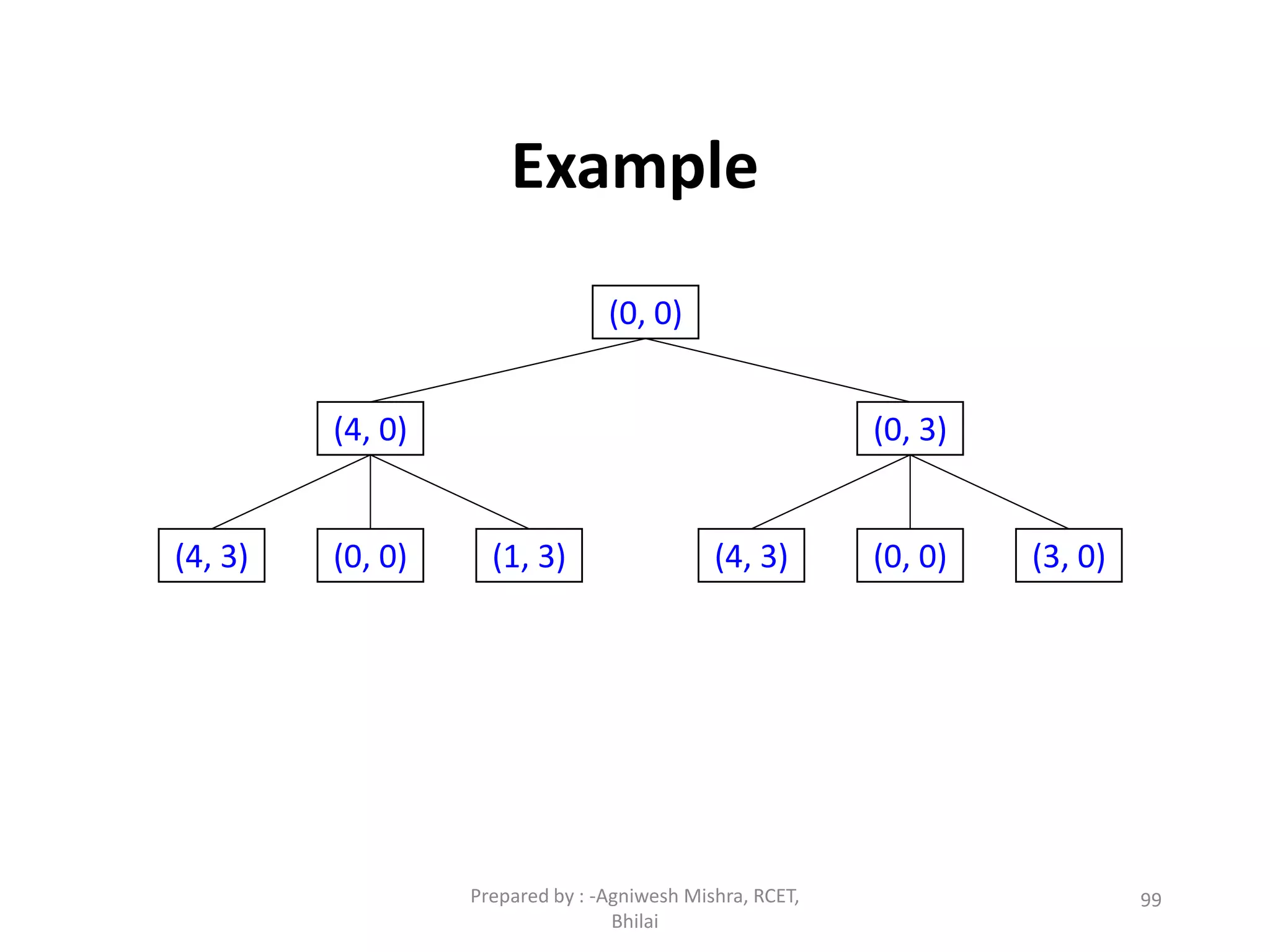 Example

(0, 0)

(4, 0)

(0, 3)

(4, 3)

(0, 0)

(1, 3)

(4, 3)

(0, 0)

(3, 0)

Prepared by : -Agniwesh Mishra, RCET, Bhilai

99